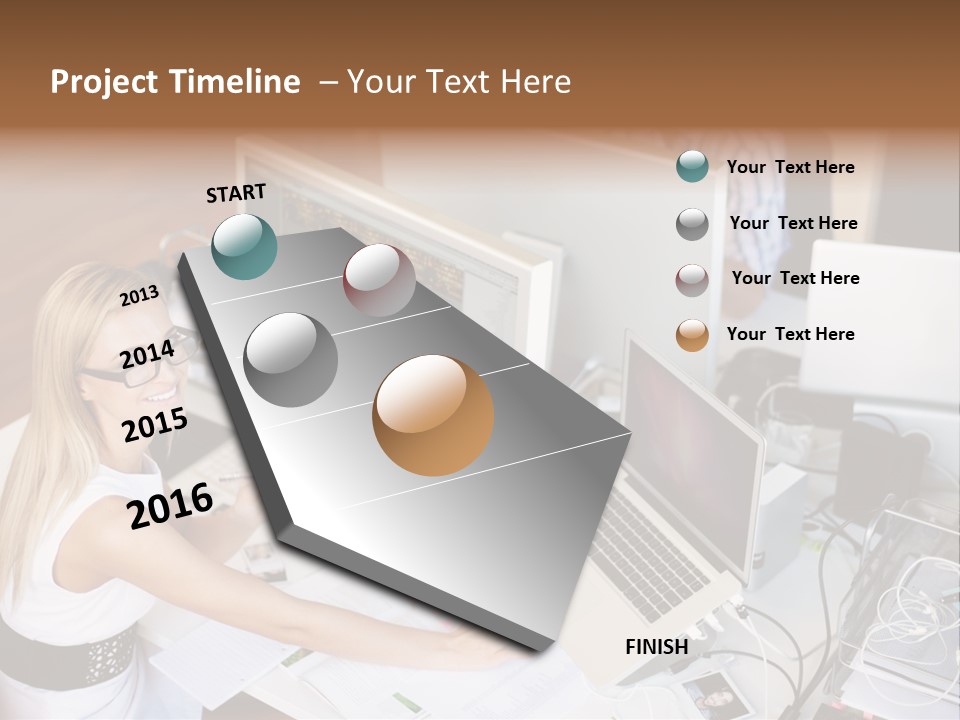 Project Timeline – Your Text Here

START

2013

2014

2015

2016

FINISH

Your Text Here

Your Text Here

Your Text Here

Your Text Here